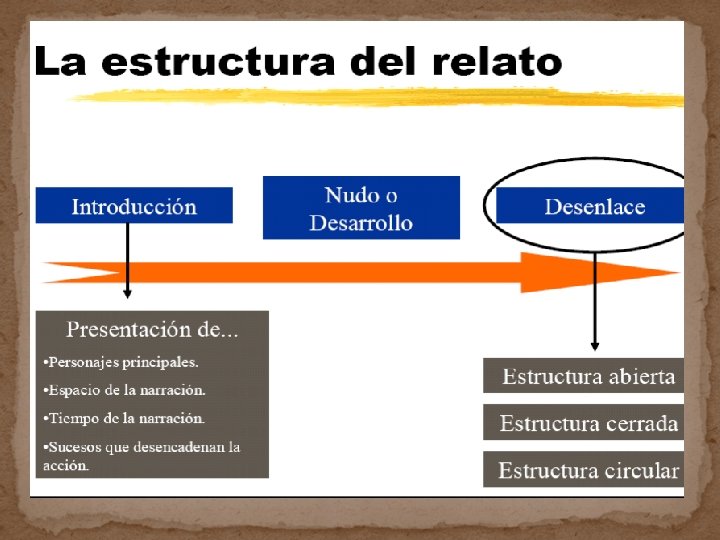 La estructura del relato

Introducción

Nudo o Desarrollo

Desenlace

Presentación de...

•Personajes principales.

•Espacio de la narración.

•Tiempo de la narración.

•Sucesos que desencadenan la acción.

Estructura abierta

Estructura cerrada

Estructura circular